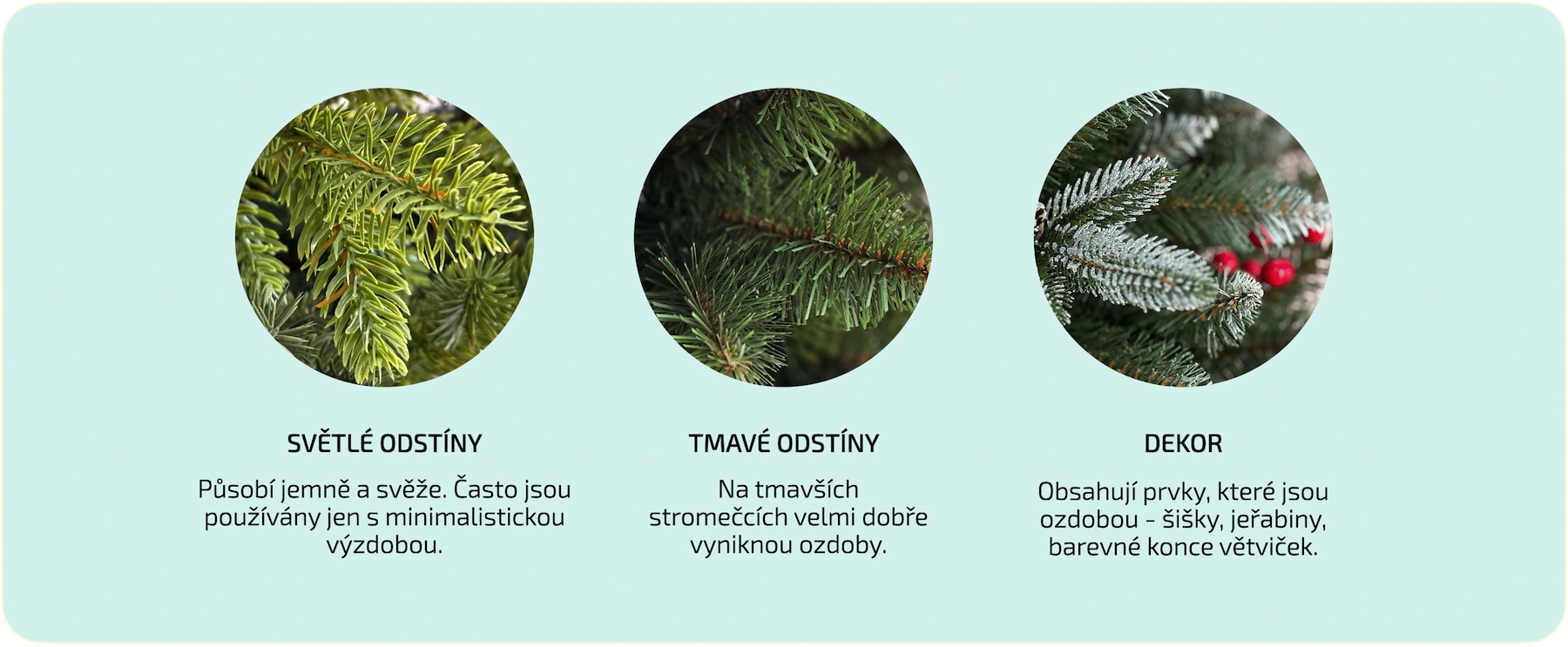 SVĚTLÉ ODSTÍNY

Působí jemně a svěže. Často jsou používány jen s minimalistickou výzdobou.

TMAVÉ ODSTÍNY

Na tmavších stromečcích velmi dobře vyniknou ozdoby.

DEKOR

Obsahují prvky, které jsou ozdobou - šišky, jeřabiny, barevné konce větviček.